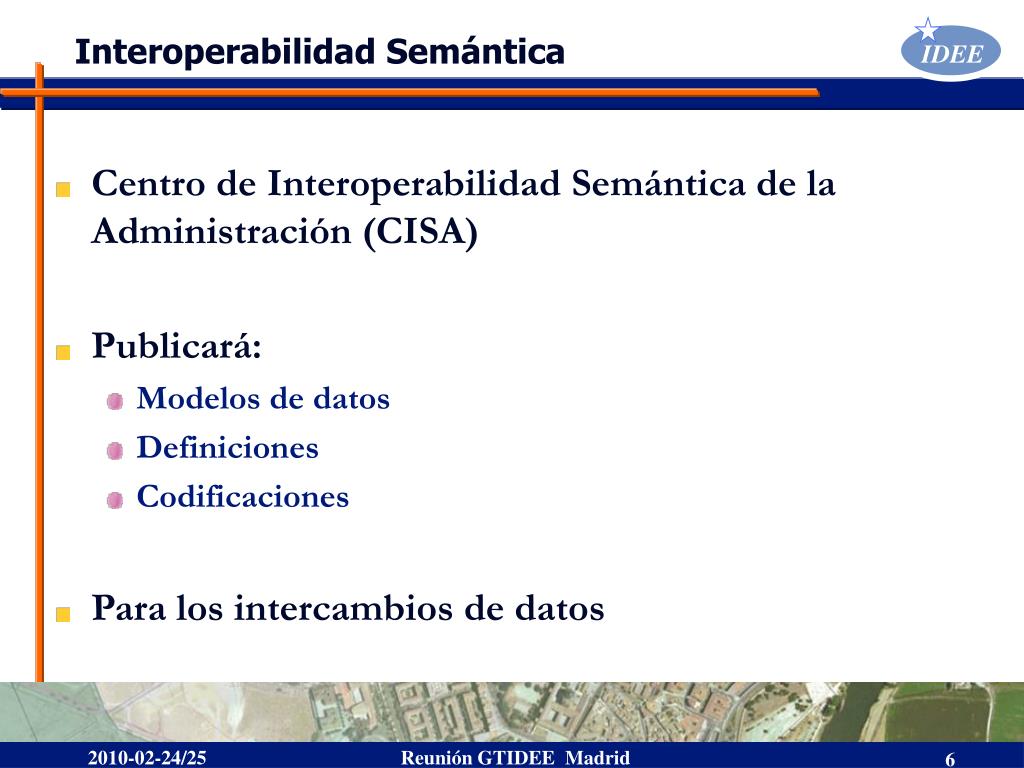 Interoperabilidad Semántica

IDEE

Centro de Interoperabilidad Semántica de la Administración (CISA)

Publicará:

Modelos de datos

Definiciones

Codificaciones

Para los intercambios de datos

2010-02-24/25

Reunión GTIDEE Madrid

6